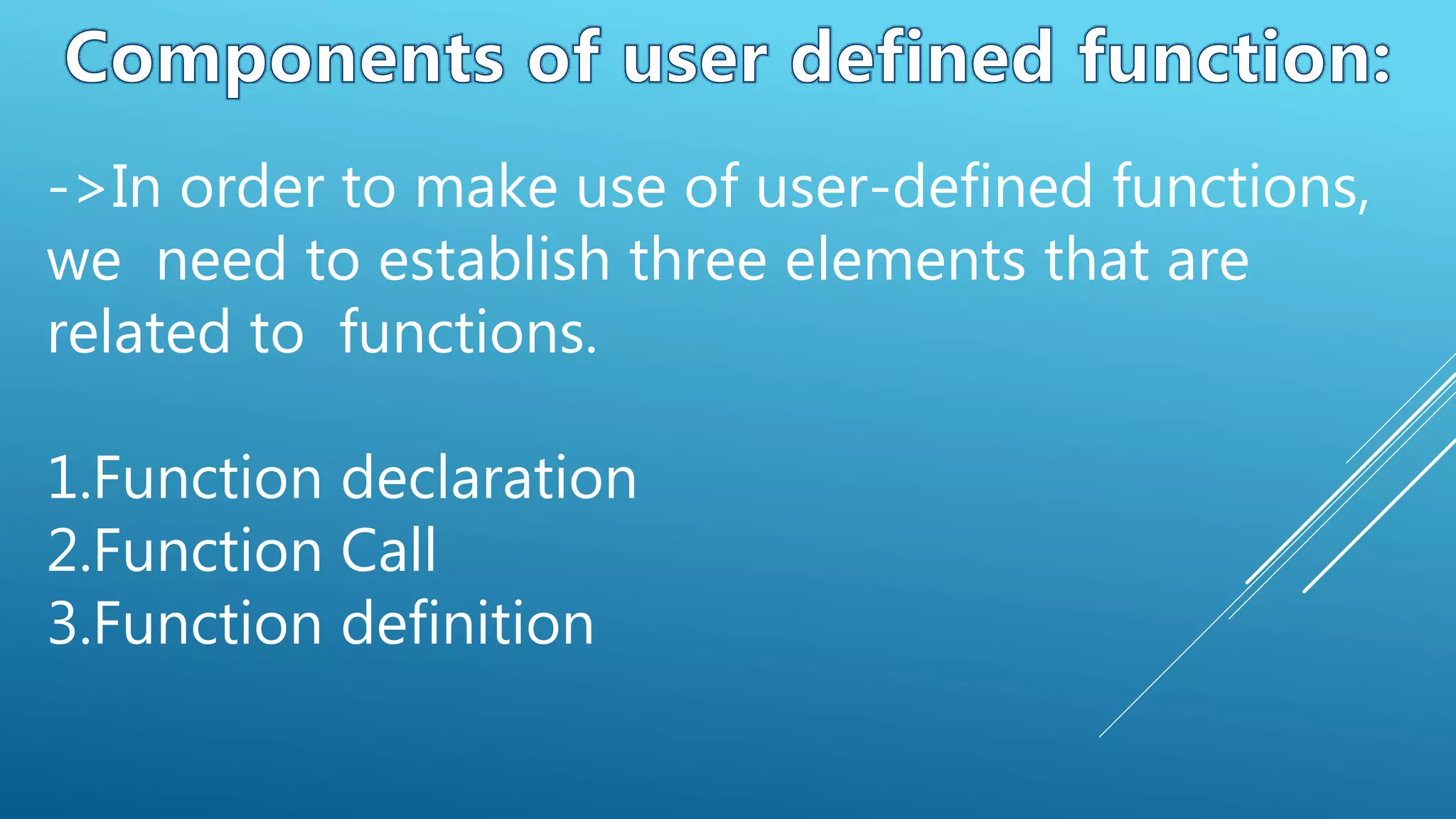 Components of user defined function:

->In order to make use of user-defined functions, we need to establish three elements that are related to functions.

1.Function declaration
2.Function Call
3.Function definition